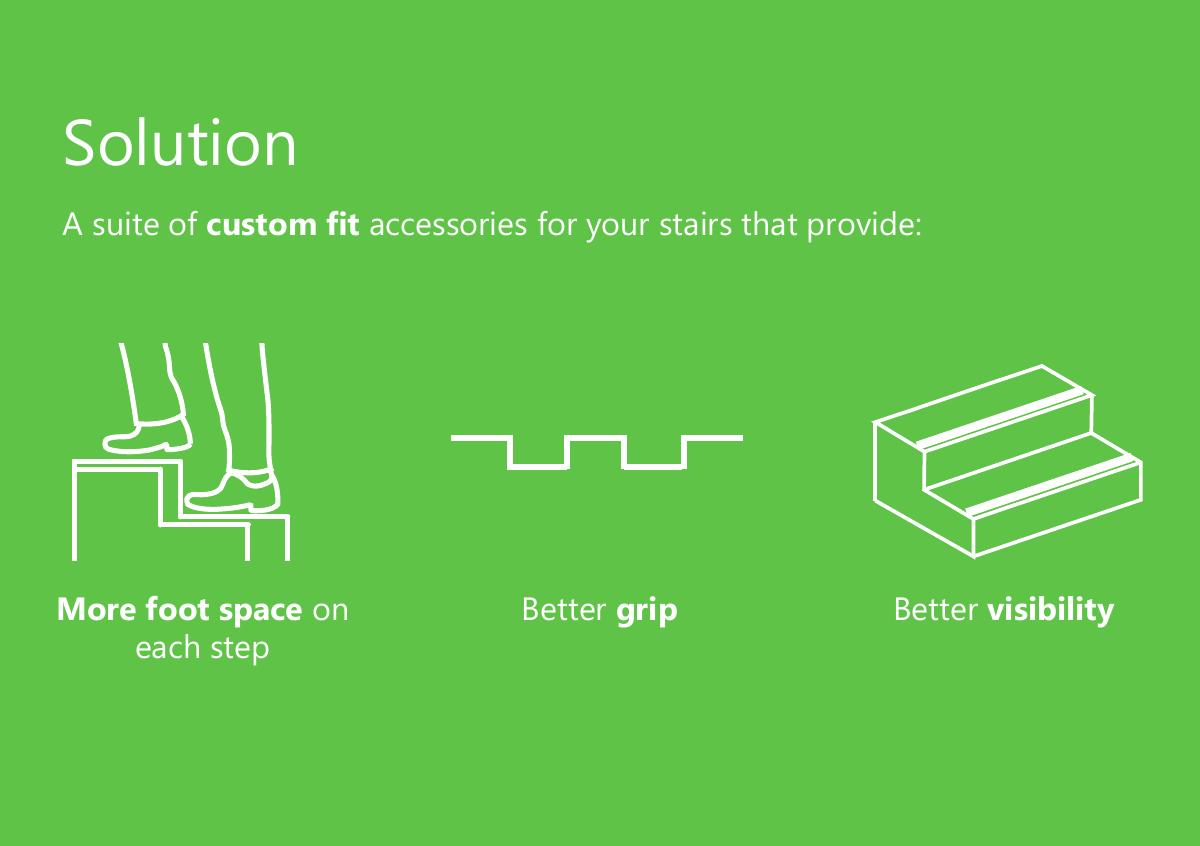 Solution

A suite of custom fit accessories for your stairs that provide:

More foot space on each step

Better grip

Better visibility